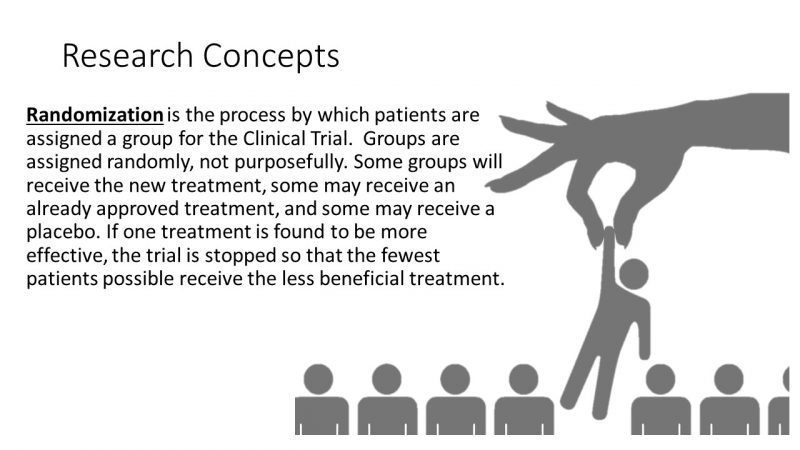 Research Concepts

Randomization is the process by which patients are assigned a group for the Clinical Trial. Groups are assigned randomly, not purposefully. Some groups will receive the new treatment, some may receive an already approved treatment, and some may receive a placebo. If one treatment is found to be more effective, the trial is stopped so that the fewest patients possible receive the less beneficial treatment.